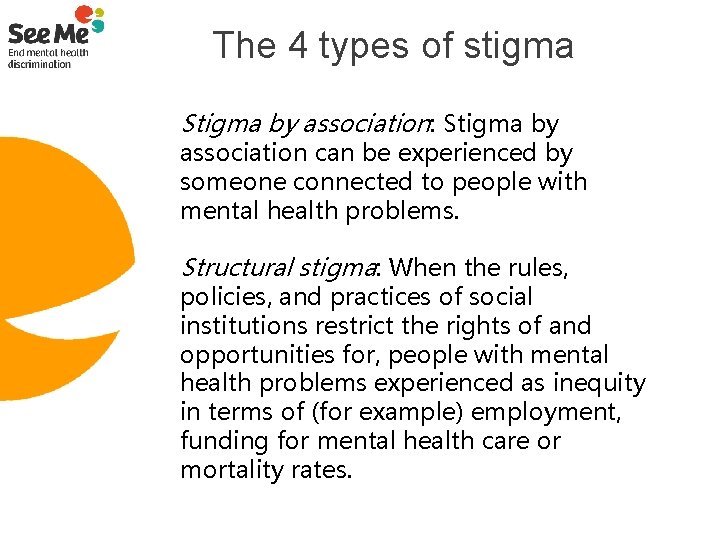 See Me
End mental health discrimination

The 4 types of stigma

Stigma by association: Stigma by association can be experienced by someone connected to people with mental health problems.

Structural stigma: When the rules, policies, and practices of social institutions restrict the rights of and opportunities for, people with mental health problems experienced as inequity in terms of (for example) employment, funding for mental health care or mortality rates.